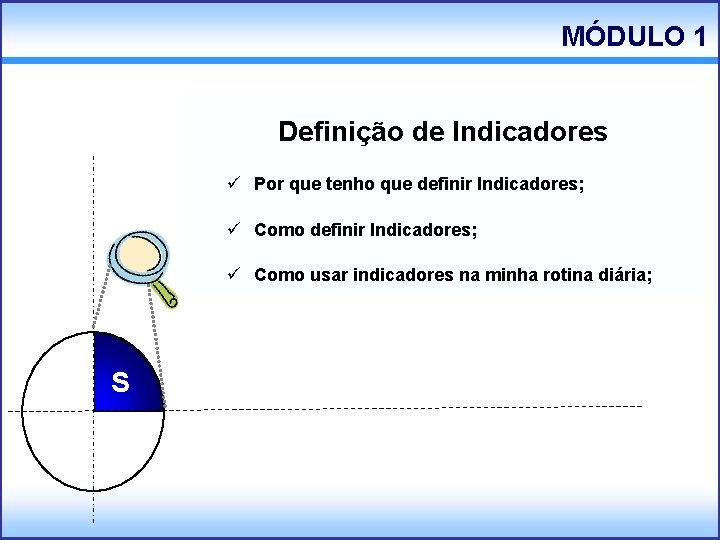 MÓDULO 1

Definição de Indicadores

✓ Por que tenho que definir Indicadores;

✓ Como definir Indicadores;

✓ Como usar indicadores na minha rotina diária;

S